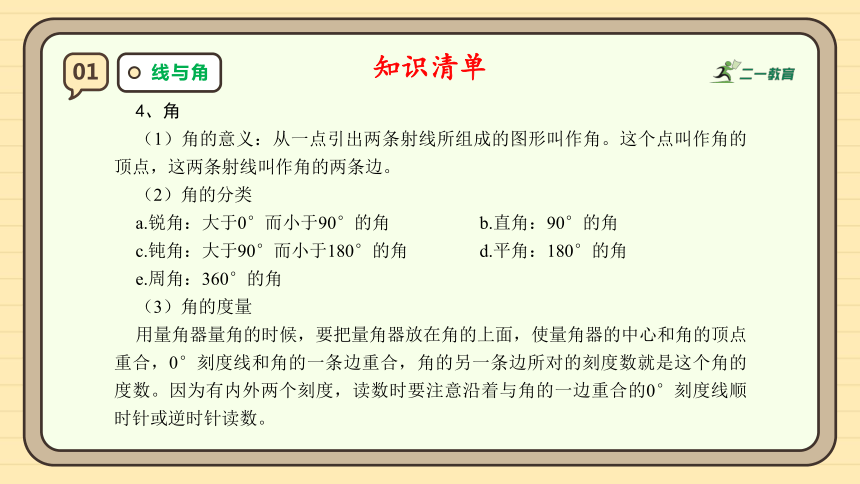 01

线与角

知识清单

二一教育

4、角

（1）角的意义：从一点引出两条射线所组成的图形叫作角。这个点叫作角的顶点，这两条射线叫作角的两条边。

（2）角的分类

a.锐角：大于0°而小于90°的角

b.直角：90°的角

c.钝角：大于90°而小于180°的角

d.平角：180°的角

e.周角：360°的角

（3）角的度量

用量角器量角的时候，要把量角器放在角的上面，使量角器的中心和角的顶点重合，0°刻度线和角的一条边重合，角的另一条边所对的刻度数就是这个角的度数。因为有内外两个刻度，读数时要注意沿着与角的一边重合的0°刻度线顺时针或逆时针读数。